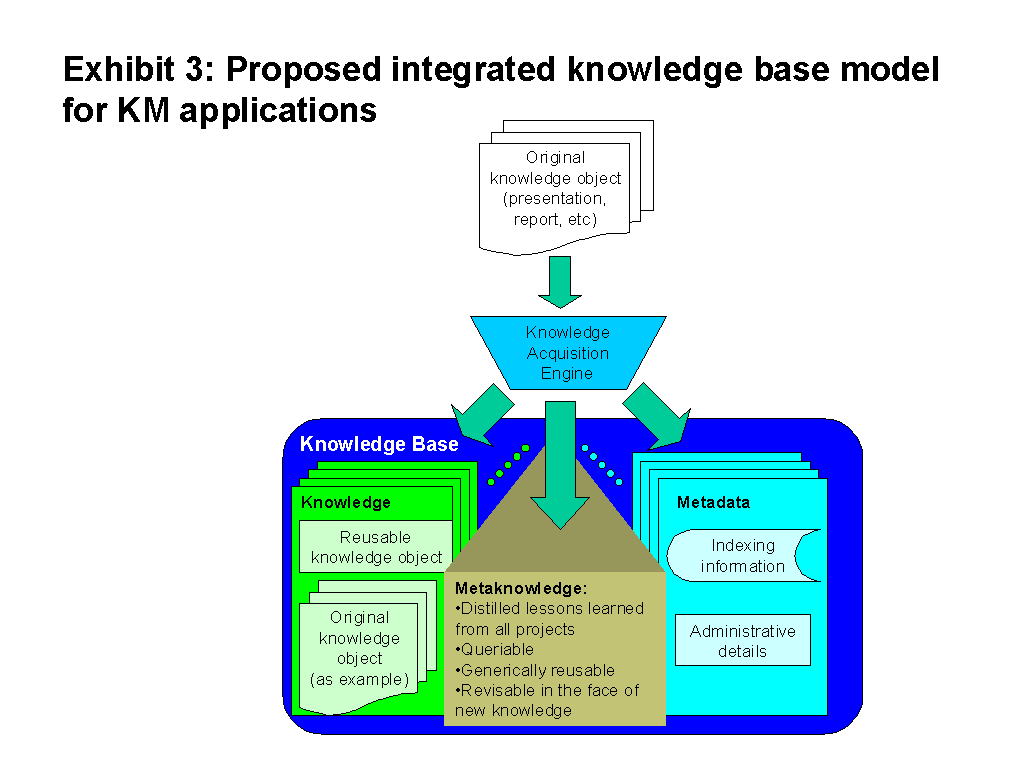 Exhibit 3: Proposed integrated knowledge base model for KM applications

Original knowledge object (presentation, report, etc)

Knowledge Acquisition Engine

Knowledge Base

Knowledge

Reusable knowledge object

Original knowledge object (as example)

Metaknowledge:
•Distilled lessons learned from all projects
•Queriable
•Generically reusable
•Revisable in the face of new knowledge

Metadata

Indexing information

Administrative details